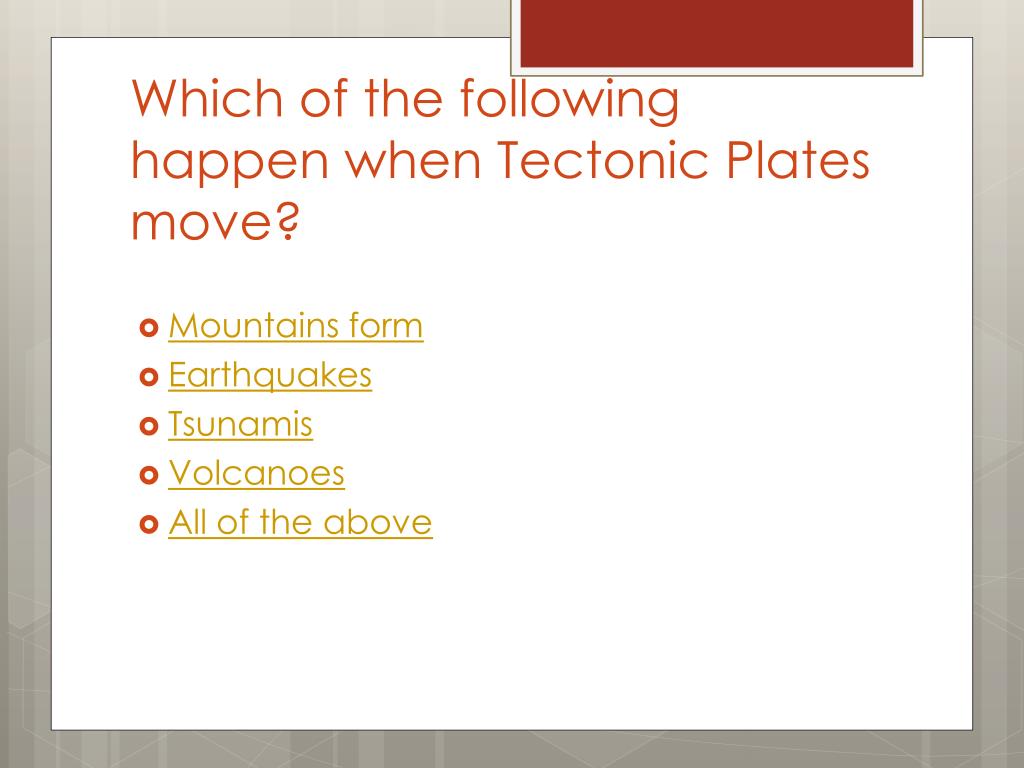 Which of the following happen when Tectonic Plates move?

Mountains form
Earthquakes
Tsunamis
Volcanoes
All of the above